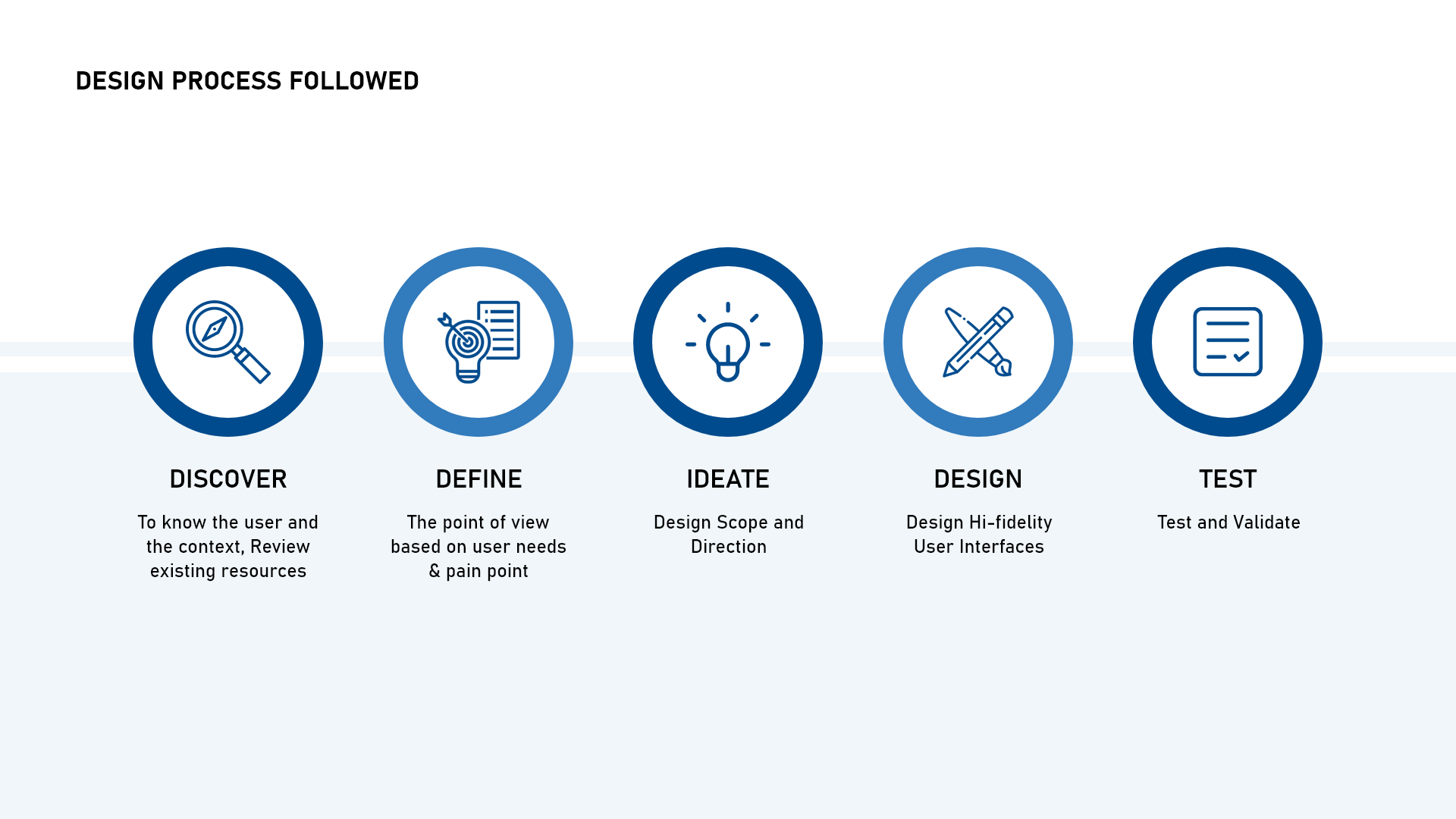 DESIGN PROCESS FOLLOWED

DISCOVER

To know the user and the context, Review existing resources

DEFINE

The point of view based on user needs & pain point

IDEATE

Design Scope and Direction

DESIGN

Design Hi-fidelity User Interfaces

TEST

Test and Validate